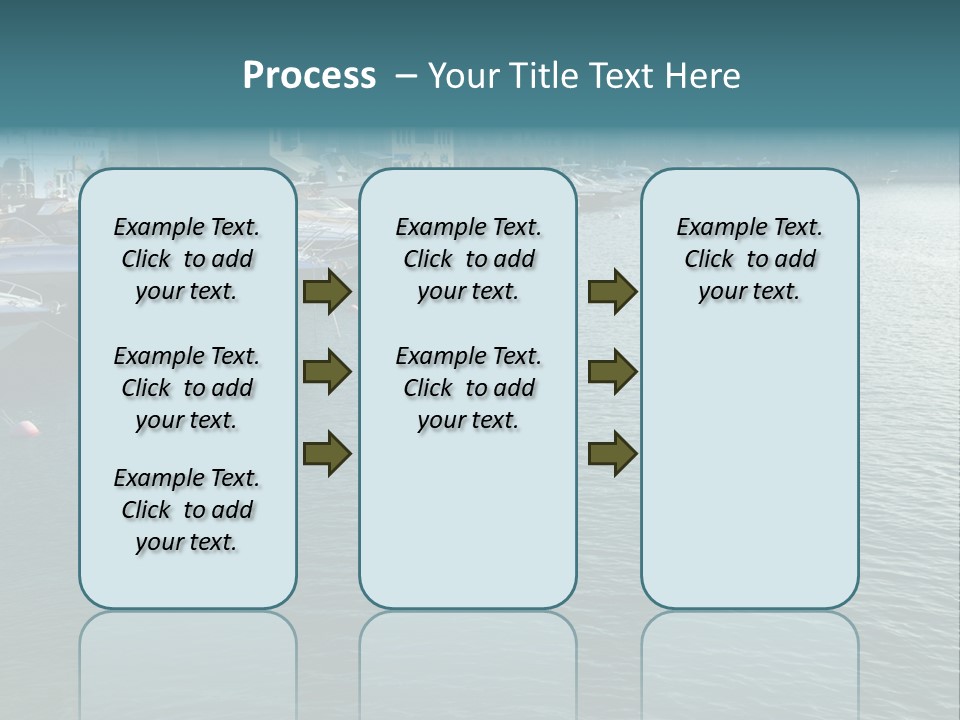 Process – Your Title Text Here

Example Text. Click to add your text.

Example Text. Click to add your text.

Example Text. Click to add your text.

Example Text. Click to add your text.

Example Text. Click to add your text.

Example Text. Click to add your text.